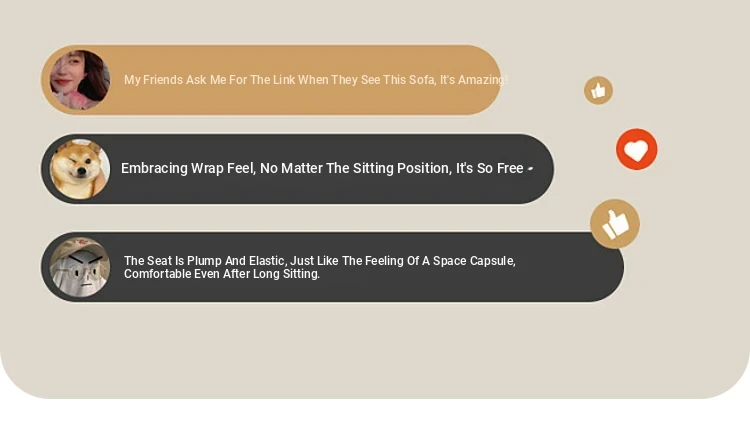 My Friends Ask Me For The Link When They See This Sofa, It's Amazing!

Embracing Wrap Feel, No Matter The Sitting Position, It's So Free -

The Seat Is Plump And Elastic, Just Like The Feeling Of A Space Capsule, Comfortable Even After Long Sitting.